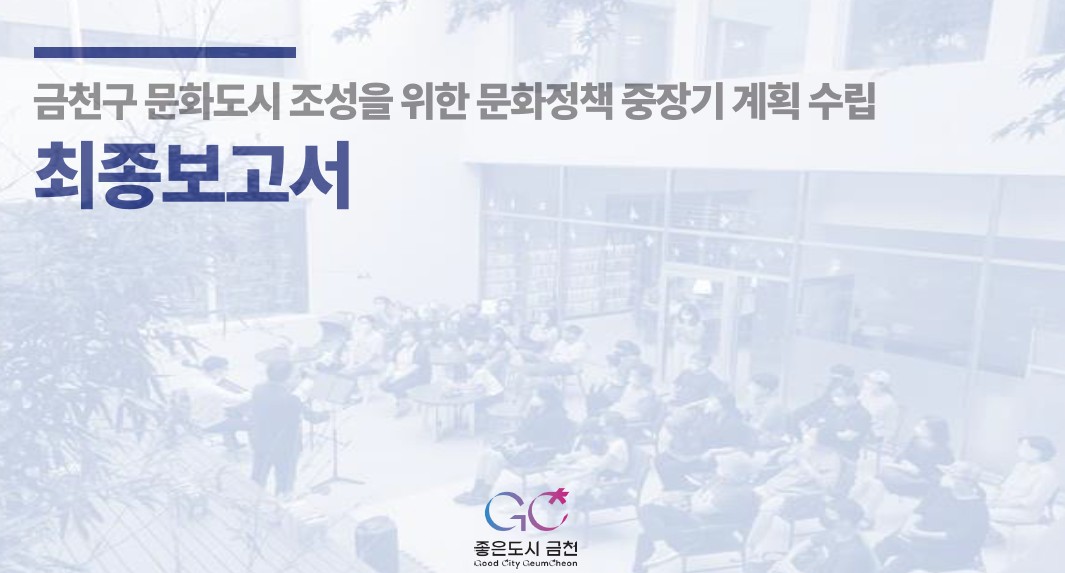 금천구 문화도시 조성을 위한 문화정책 중장기 계획 수립

최종보고서

GC

좋은도시 금천
Good City GeumCheon